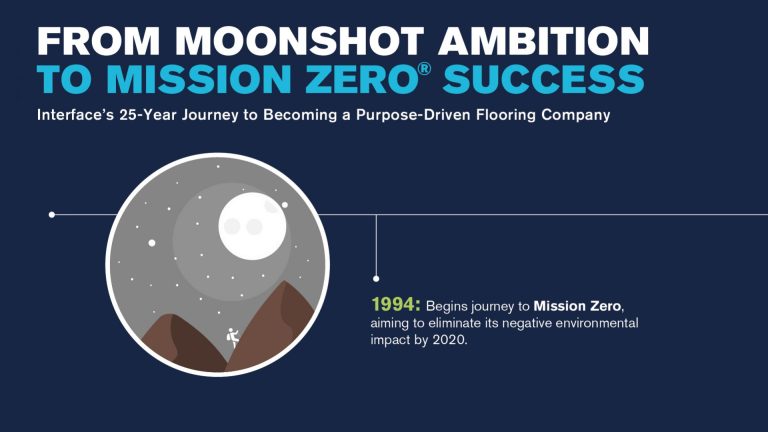 FROM MOONSHOT AMBITION
TO MISSION ZERO® SUCCESS

Interface's 25-Year Journey to Becoming a Purpose-Driven Flooring Company

1994: Begins journey to Mission Zero, aiming to eliminate its negative environmental impact by 2020.